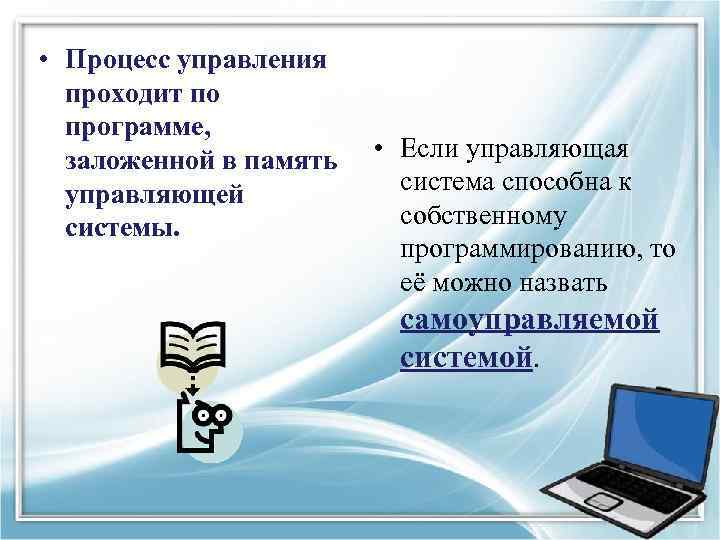 • Процесс управления проходит по программе, заложенной в память управляющей системы.

• Если управляющая система способна к собственному программированию, то её можно назвать самоуправляемой системой.